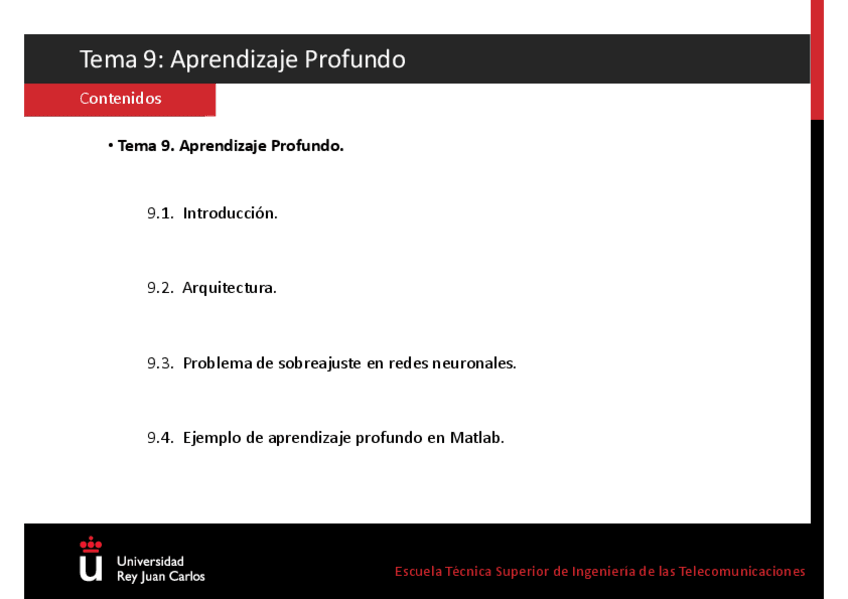 Tema 9: Aprendizaje Profundo

Contenidos

• Tema 9. Aprendizaje Profundo.

9.1. Introducción.

9.2. Arquitectura.

9.3. Problema de sobreajuste en redes neuronales.

9.4. Ejemplo de aprendizaje profundo en Matlab.

Universidad Rey Juan Carlos

Escuela Técnica Superior de Ingeniería de las Telecomunicaciones